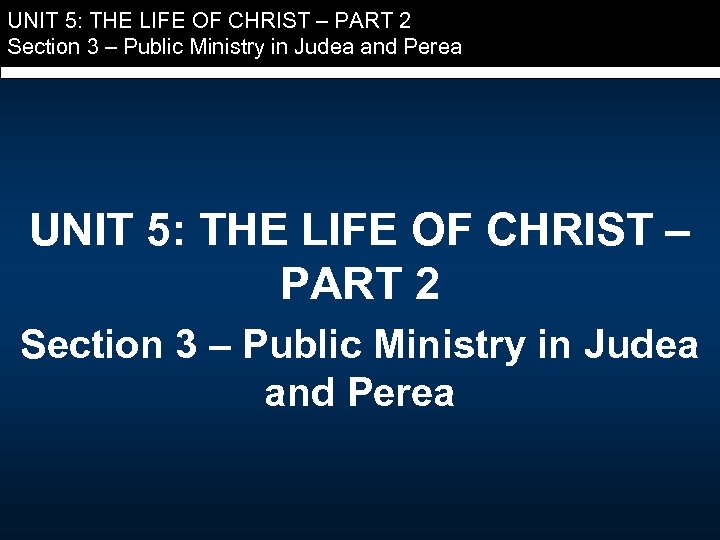 UNIT 5: THE LIFE OF CHRIST – PART 2
Section 3 – Public Ministry in Judea and Perea

UNIT 5: THE LIFE OF CHRIST – PART 2

Section 3 – Public Ministry in Judea and Perea